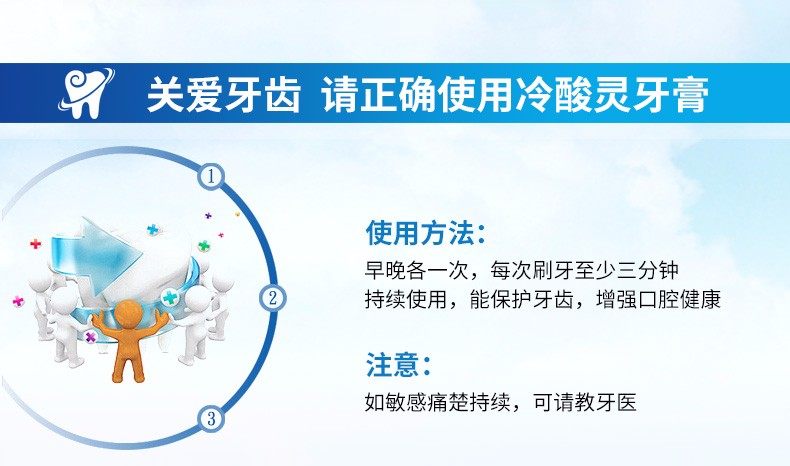 关爱牙齿 请正确使用冷酸灵牙膏

1
2
3

使用方法：
早晚各一次，每次刷牙至少三分钟
持续使用，能保护牙齿，增强口腔健康

注意：
如敏感痛楚持续，可请教牙医